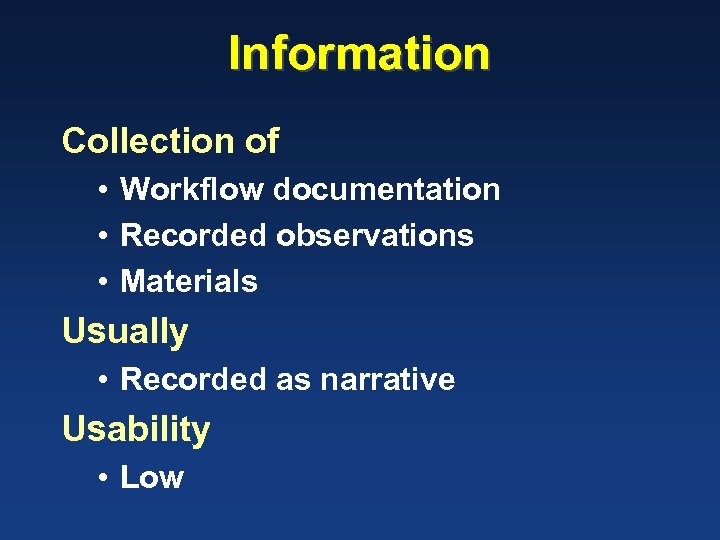 Information

Collection of

• Workflow documentation
• Recorded observations
• Materials

Usually

• Recorded as narrative

Usability

• Low